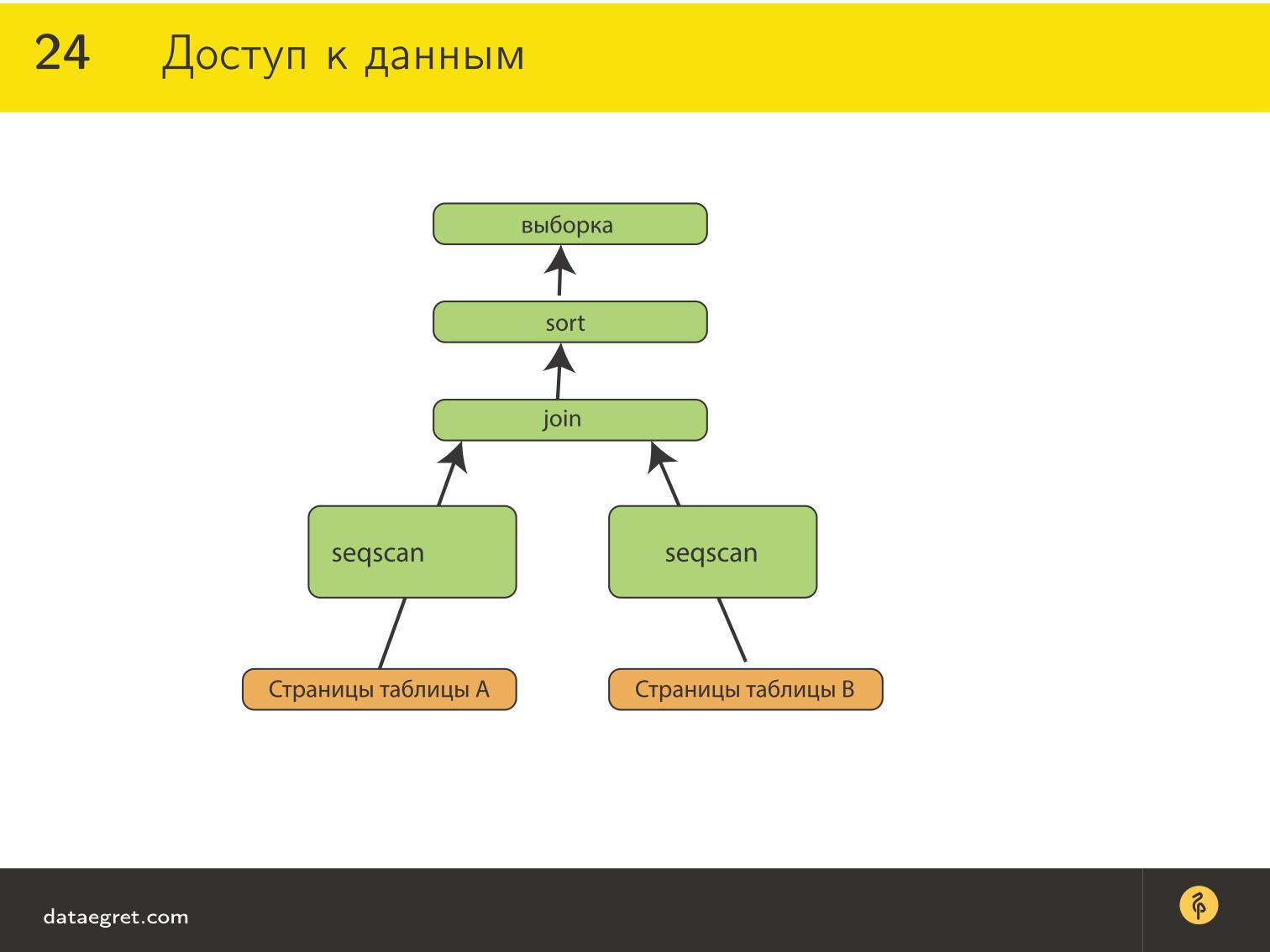 24 Доступ к данным

выборка

sort

join

seqscan

seqscan

Страницы таблицы A

Страницы таблицы B

dataegret.com